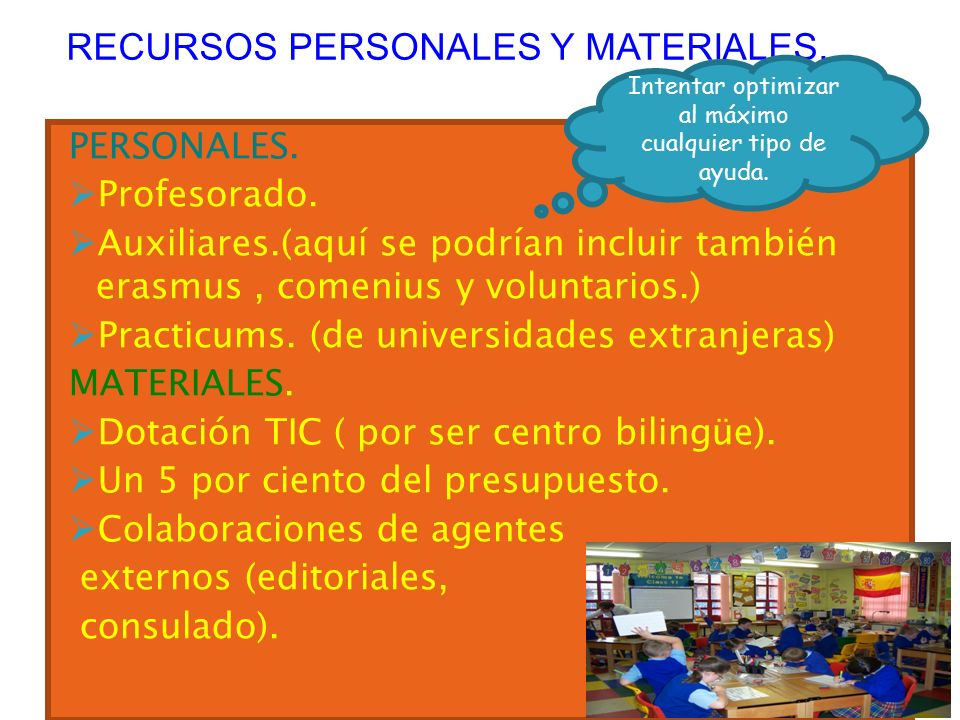 RECURSOS PERSONALES Y MATERIALES.

Intentar optimizar al máximo cualquier tipo de ayuda.

PERSONALES.
➢Profesorado.
➢Auxiliares.(aquí se podrían incluir también erasmus , comenius y voluntarios.)
➢Practicums. (de universidades extranjeras)
MATERIALES.
➢Dotación TIC ( por ser centro bilingüe).
➢Un 5 por ciento del presupuesto.
➢Colaboraciones de agentes externos (editoriales, consulado).